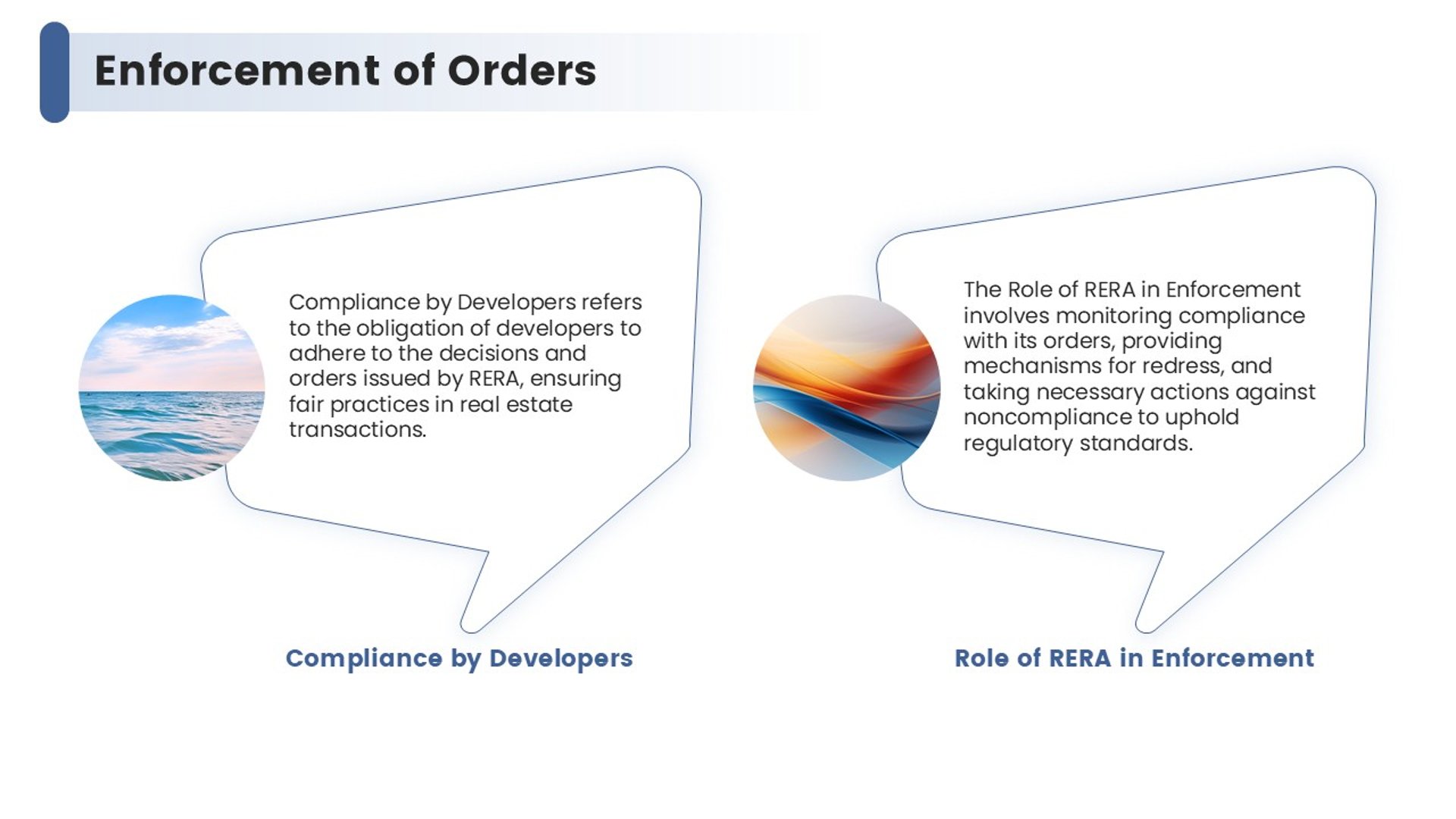 Enforcement of Orders

Compliance by Developers refers to the obligation of developers to adhere to the decisions and orders issued by RERA, ensuring fair practices in real estate transactions.

Compliance by Developers

The Role of RERA in Enforcement involves monitoring compliance with its orders, providing mechanisms for redress, and taking necessary actions against noncompliance to uphold regulatory standards.

Role of RERA in Enforcement